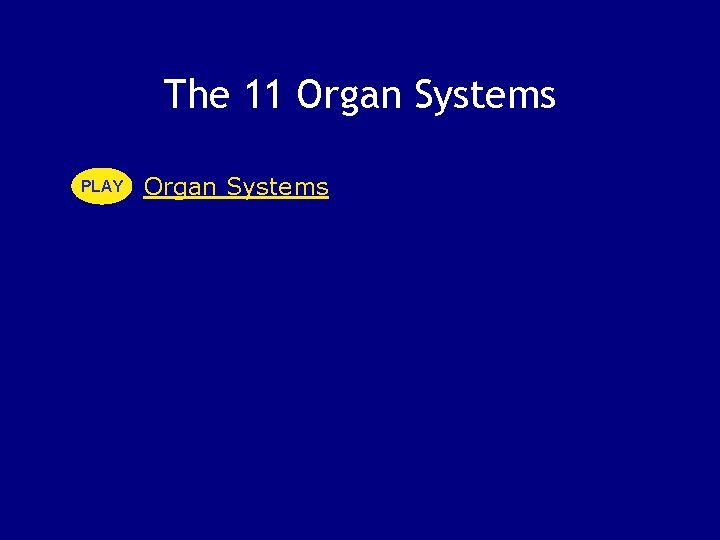 The 11 Organ Systems

PLAY Organ Systems